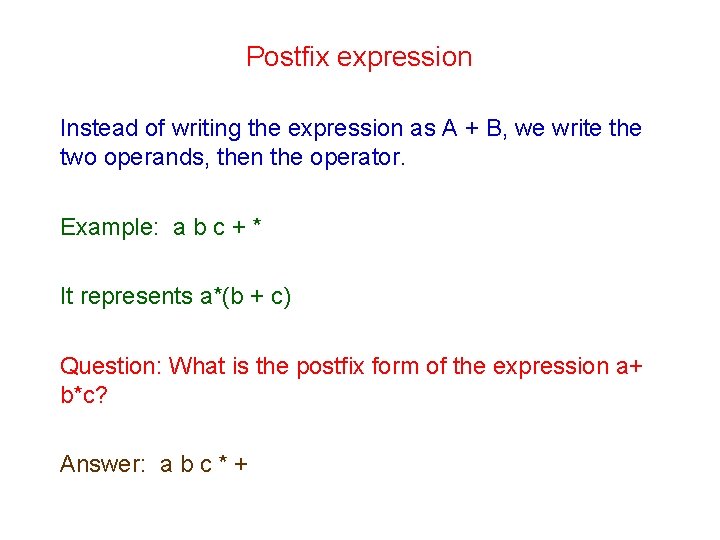 Postfix expression

Instead of writing the expression as A + B, we write the two operands, then the operator.

Example: a b c + *

It represents a*(b + c)

Question: What is the postfix form of the expression a+ b*c?

Answer: a b c * +